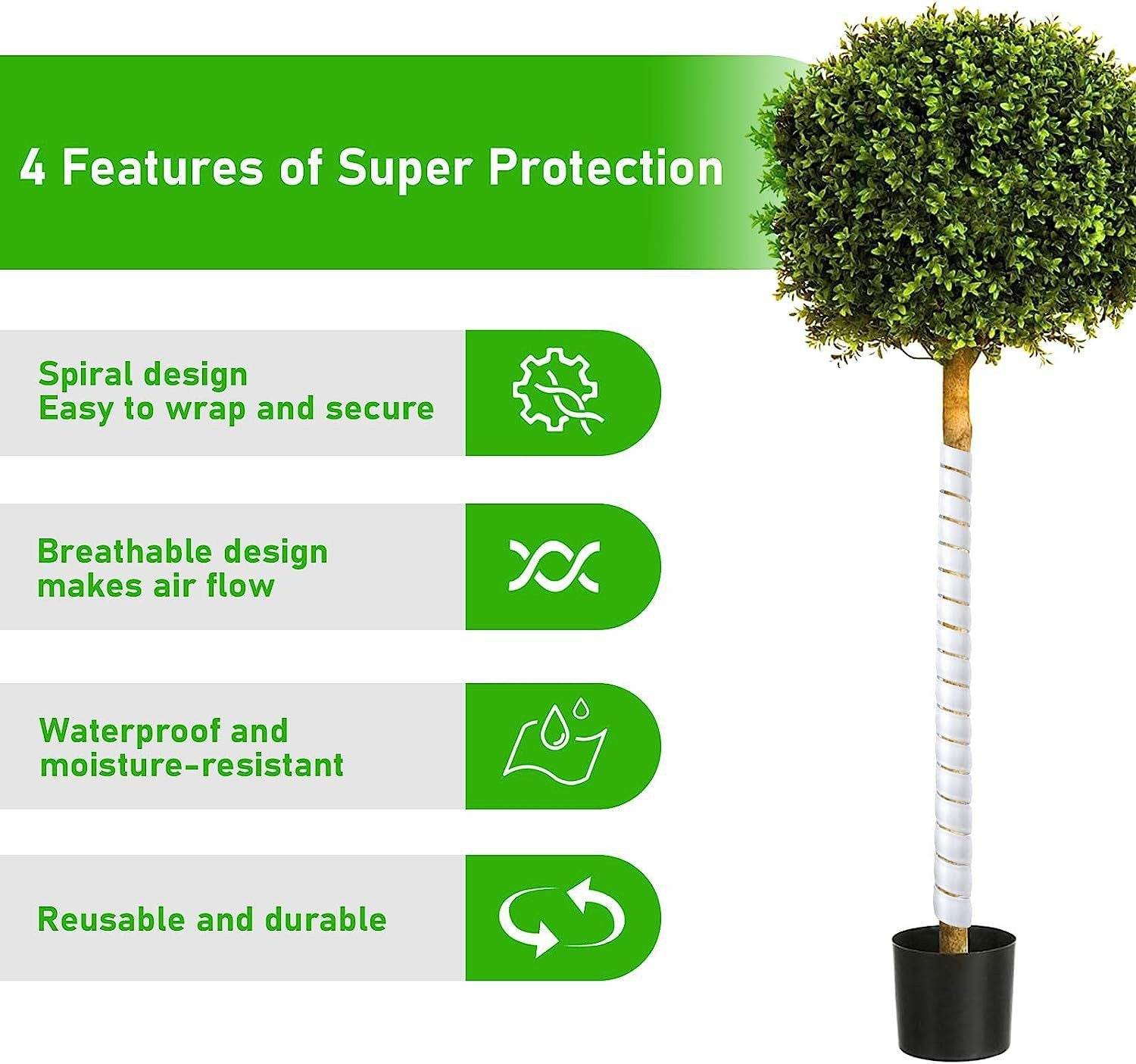 4 Features of Super Protection

Spiral design
Easy to wrap and secure

Breathable design
makes air flow

Waterproof and
moisture-resistant

Reusable and durable